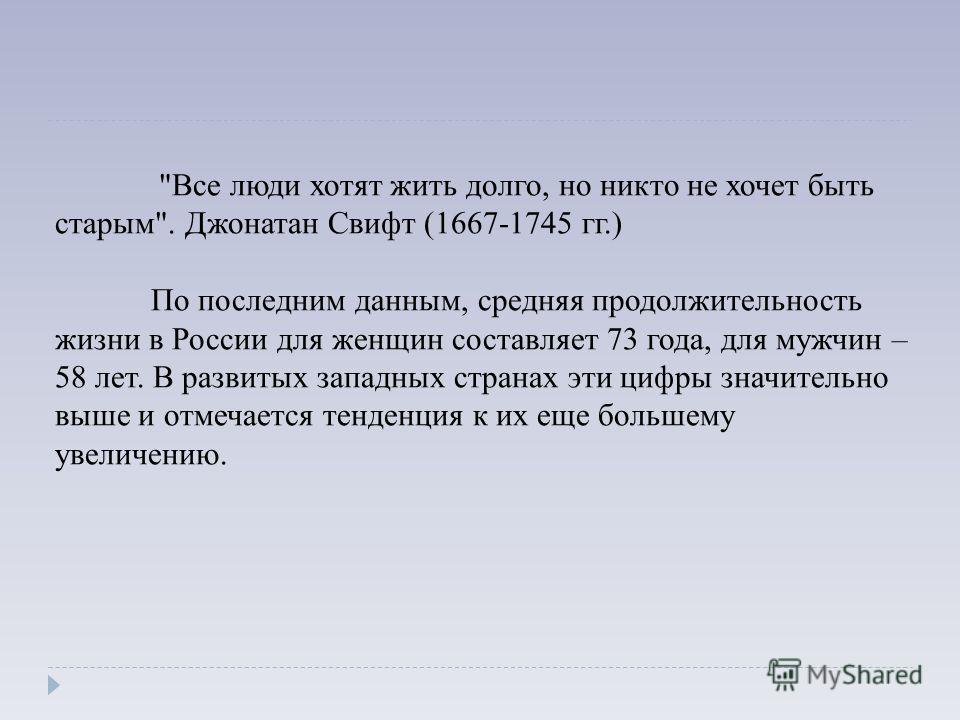 "Все люди хотят жить долго, но никто не хочет быть старым". Джонатан Свифт (1667-1745 гг.)

По последним данным, средняя продолжительность жизни в России для женщин составляет 73 года, для мужчин – 58 лет. В развитых западных странах эти цифры значительно выше и отмечается тенденция к их еще большему увеличению.

MyShared